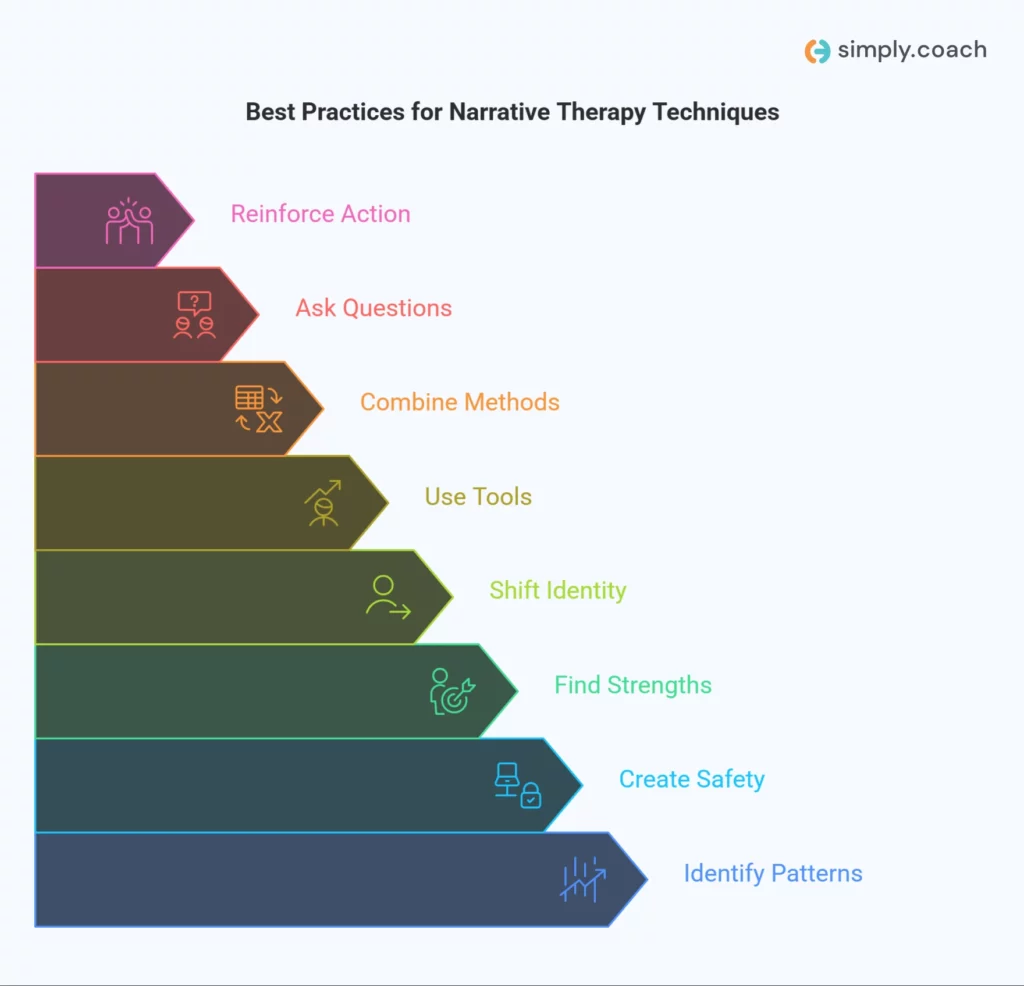 simply.coach

Best Practices for Narrative Therapy Techniques

Reinforce Action

Ask Questions

Combine Methods

Use Tools

Shift Identity

Find Strengths

Create Safety

Identify Patterns